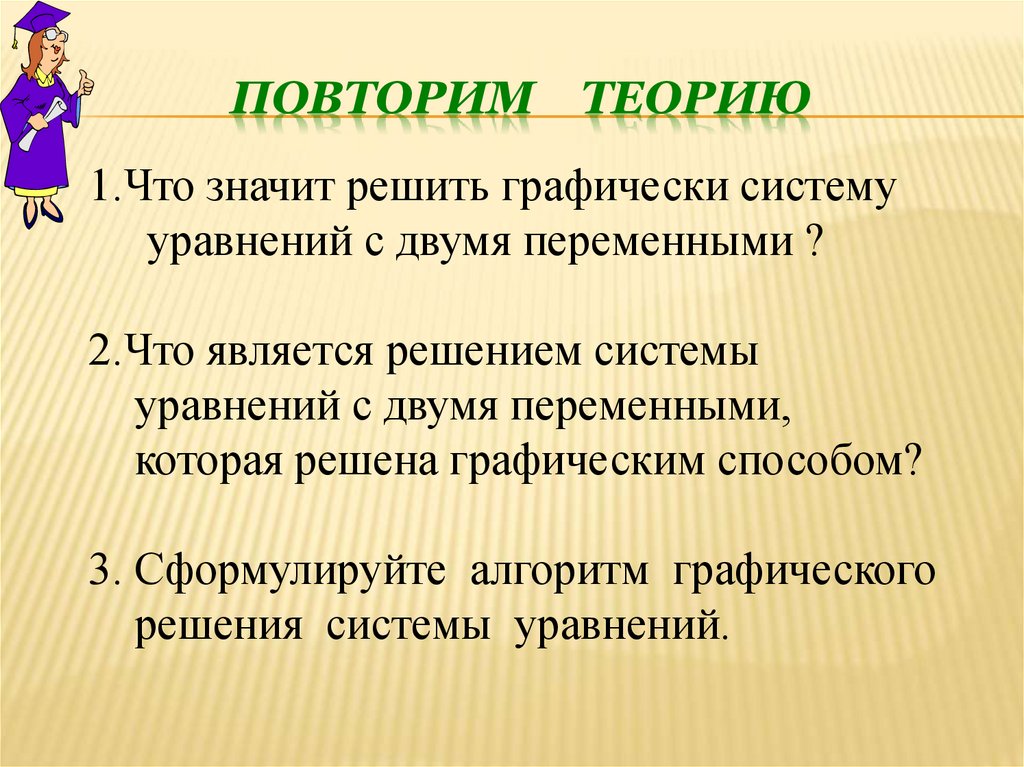 ПОВТОРИМ ТЕОРИЮ

1.Что значит решить графически систему уравнений с двумя переменными ?

2.Что является решением системы уравнений с двумя переменными, которая решена графическим способом?

3. Сформулируйте алгоритм графического решения системы уравнений.